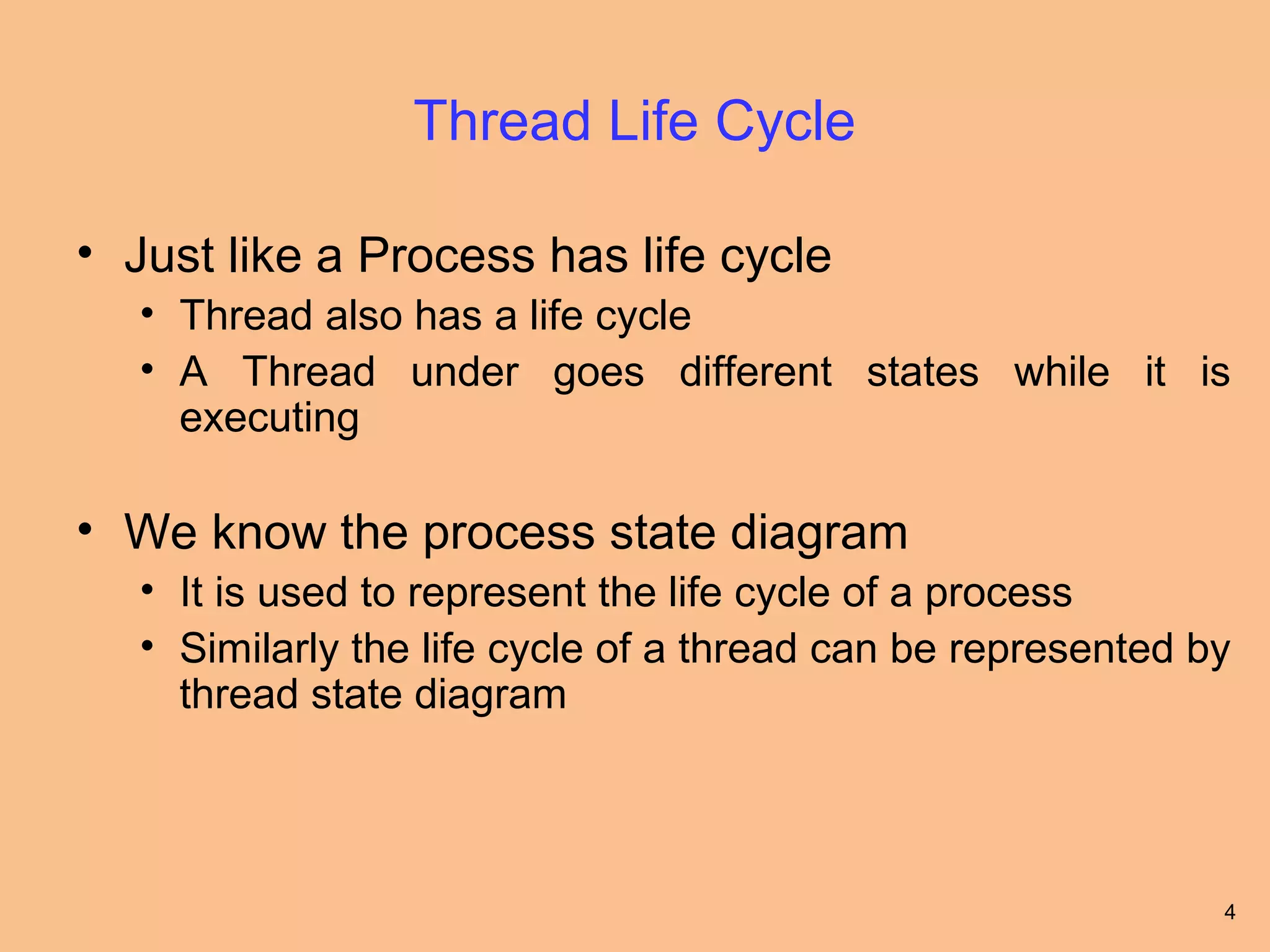 Thread Life Cycle

• Just like a Process has life cycle
  • Thread also has a life cycle
  • A Thread under goes different states while it is executing

• We know the process state diagram
  • It is used to represent the life cycle of a process
  • Similarly the life cycle of a thread can be represented by thread state diagram

4